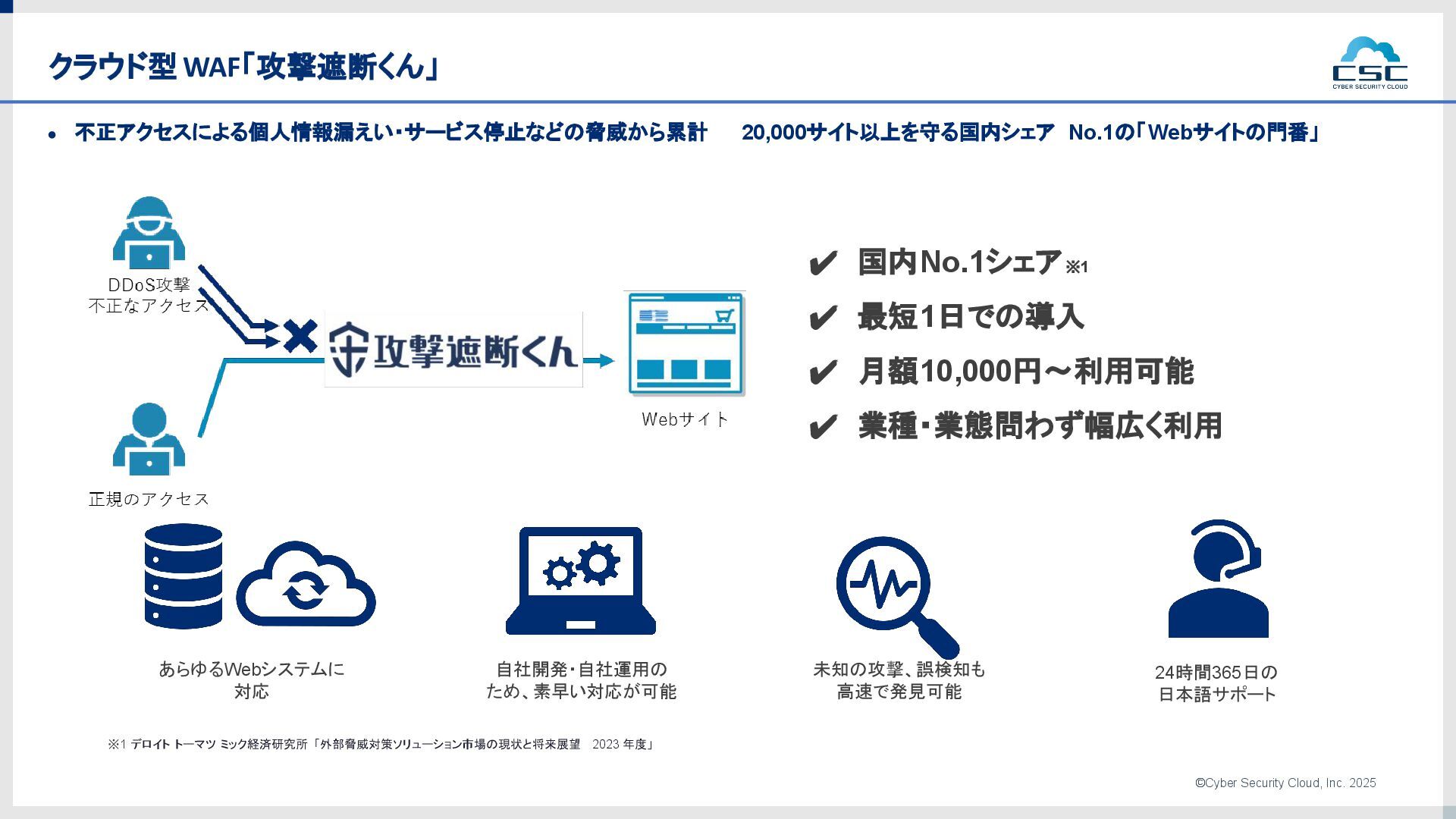 クラウド型 WAF「攻撃遮断くん」

CSC
CYBER SECURITY CLOUD

• 不正アクセスによる個人情報漏えい・サービス停止などの脅威から累計　20,000サイト以上を守る国内シェア　No.1の「Webサイトの門番」

DDoS攻撃
不正なアクセス

攻撃遮断くん

Webサイト

正規のアクセス

✔ 国内No.1シェア※1
✔ 最短1日での導入
✔ 月額10,000円～利用可能
✔ 業種・業態問わず幅広く利用

あらゆるWebシステムに対応

自社開発・自社運用のため、素早い対応が可能

未知の攻撃、誤検知も高速で発見可能

24時間365日の日本語サポート

※1 デロイト トーマツ ミック経済研究所「外部脅威対策ソリューション市場の現状と将来展望　2023 年度」

©Cyber Security Cloud, Inc. 2025